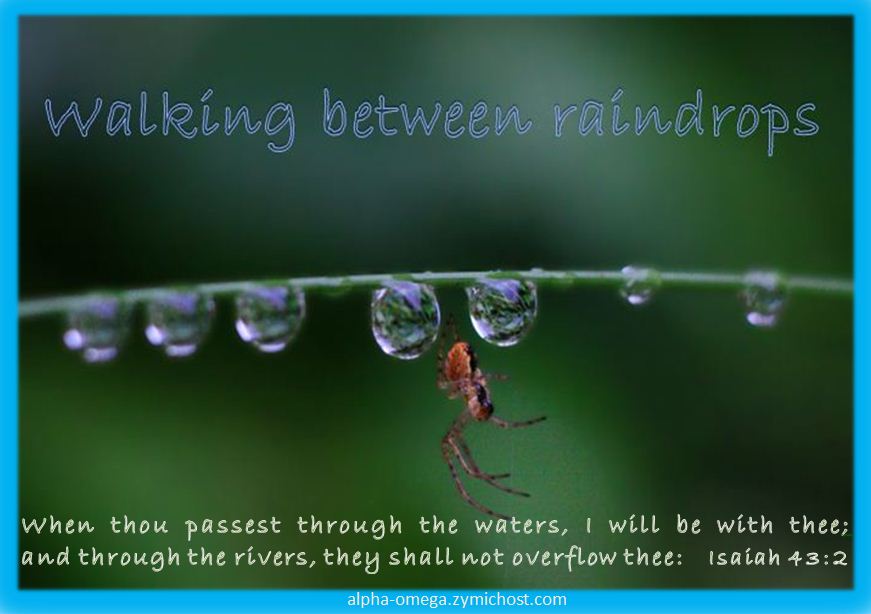 Walking between raindrops

When thou passest through the waters, I will be with thee; and through the rivers, they shall not overflow thee: Isaiah 43:2

alpha-omega.zymichost.com